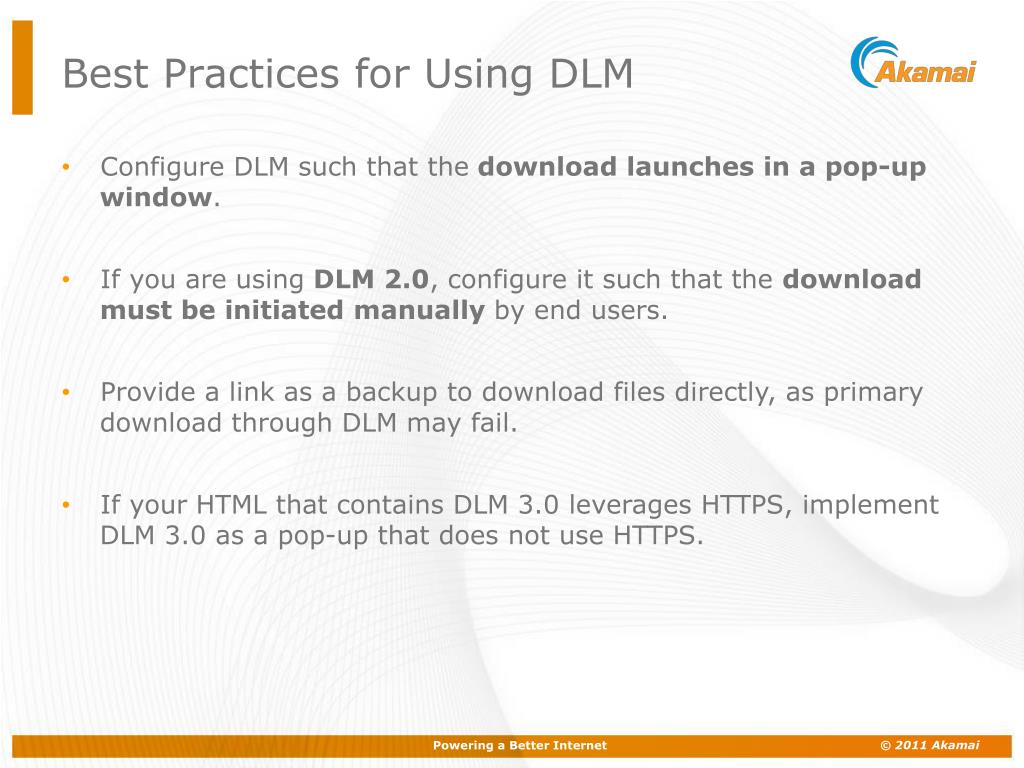 Best Practices for Using DLM

Akamai

• Configure DLM such that the download launches in a pop-up window.

• If you are using DLM 2.0, configure it such that the download must be initiated manually by end users.

• Provide a link as a backup to download files directly, as primary download through DLM may fail.

• If your HTML that contains DLM 3.0 leverages HTTPS, implement DLM 3.0 as a pop-up that does not use HTTPS.

Powering a Better Internet

© 2011 Akamai